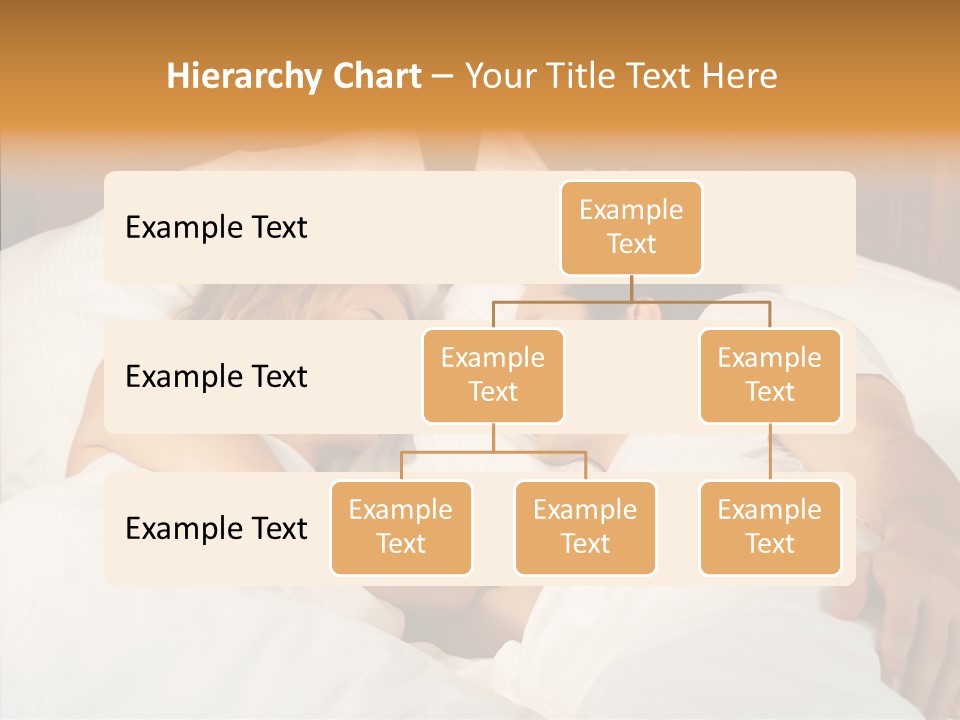 Hierarchy Chart – Your Title Text Here

Example Text

Example Text

Example Text

Example Text

Example Text

Example Text

Example Text

Example Text

Example Text